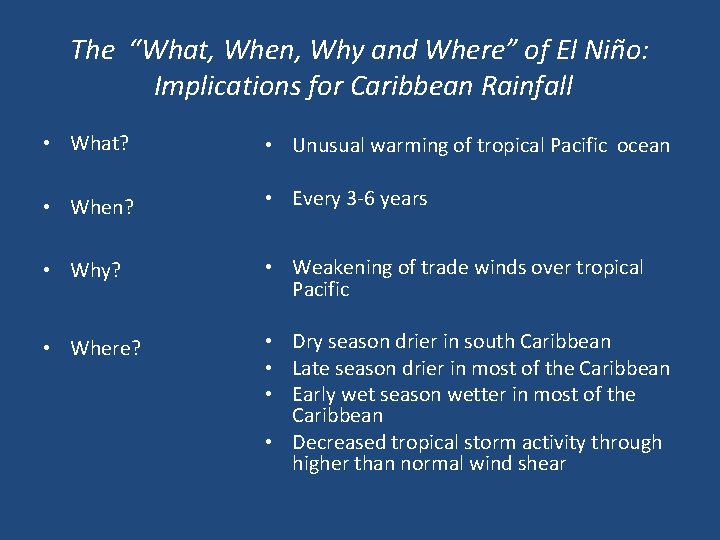 The "What, When, Why and Where" of El Niño: Implications for Caribbean Rainfall

• What?
• When?
• Why?
• Where?

• Unusual warming of tropical Pacific ocean
• Every 3-6 years
• Weakening of trade winds over tropical Pacific
• Dry season drier in south Caribbean
• Late season drier in most of the Caribbean
• Early wet season wetter in most of the Caribbean
• Decreased tropical storm activity through higher than normal wind shear